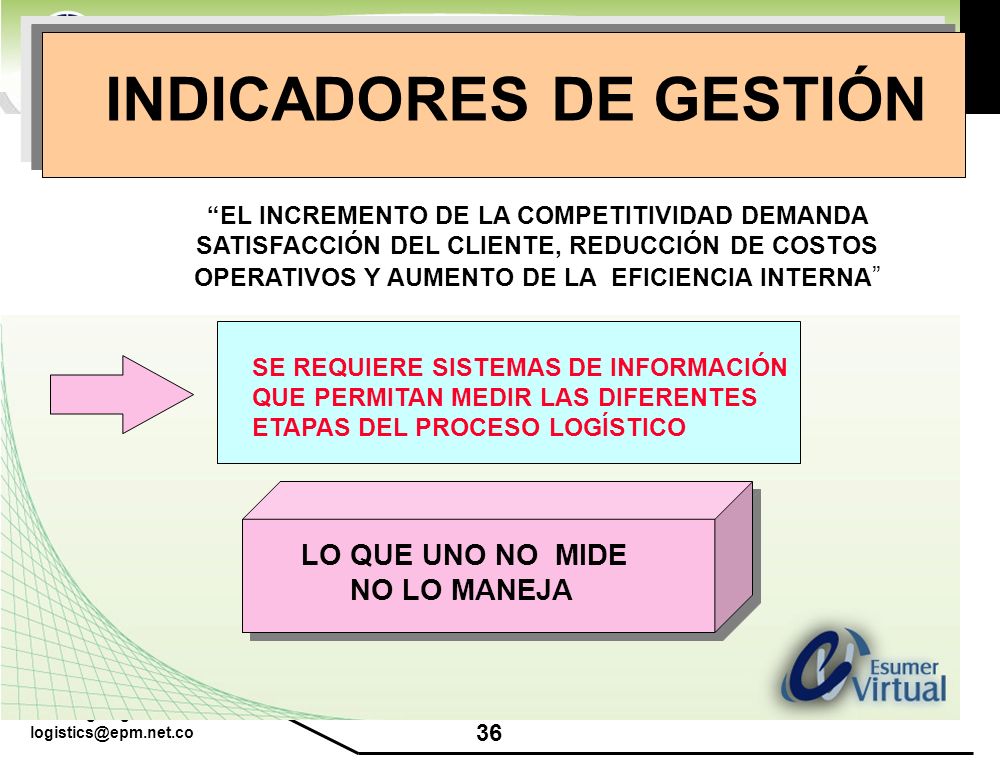 INDICADORES DE GESTIÓN

“EL INCREMENTO DE LA COMPETITIVIDAD DEMANDA SATISFACCIÓN DEL CLIENTE, REDUCCIÓN DE COSTOS OPERATIVOS Y AUMENTO DE LA EFICIENCIA INTERNA”

SE REQUIERE SISTEMAS DE INFORMACIÓN QUE PERMITAN MEDIR LAS DIFERENTES ETAPAS DEL PROCESO LOGÍSTICO

LO QUE UNO NO MIDE NO LO MANEJA

Esumer Virtual

logistics@epm.net.co

36